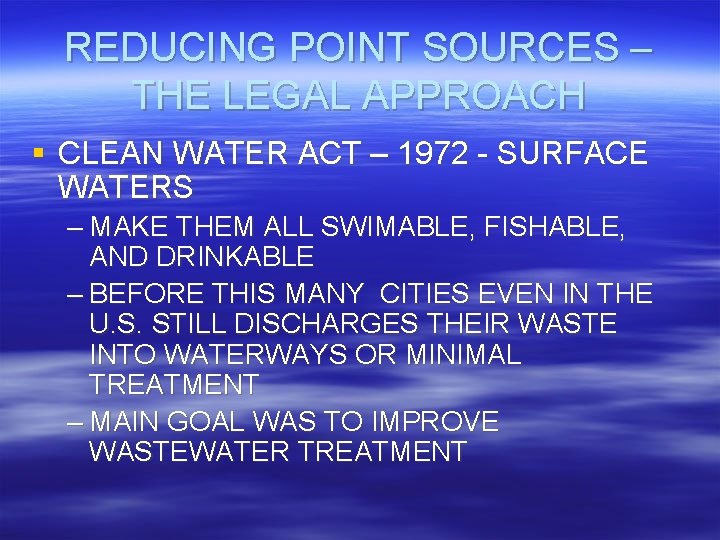 REDUCING POINT SOURCES – THE LEGAL APPROACH

▪ CLEAN WATER ACT – 1972 - SURFACE WATERS

– MAKE THEM ALL SWIMABLE, FISHABLE, AND DRINKABLE

– BEFORE THIS MANY CITIES EVEN IN THE U.S. STILL DISCHARGES THEIR WASTE INTO WATERWAYS OR MINIMAL TREATMENT

– MAIN GOAL WAS TO IMPROVE WASTEWATER TREATMENT